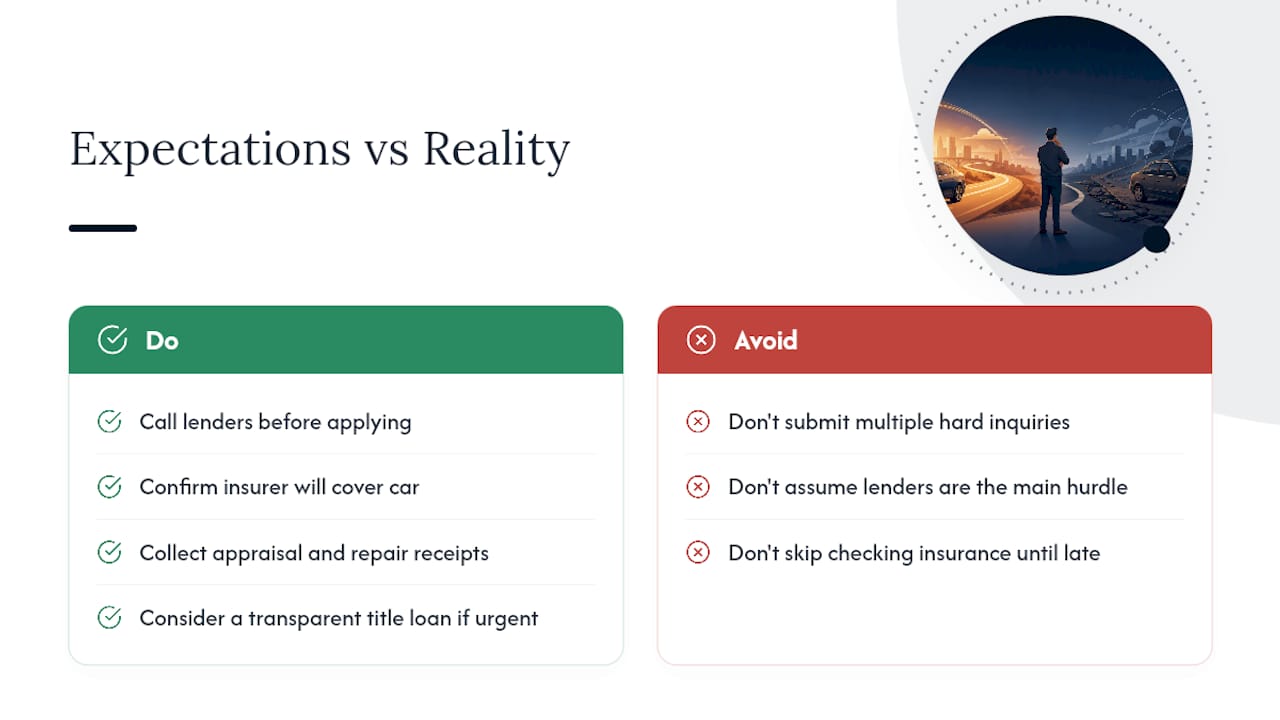 Expectations vs Reality

Do

Call lenders before applying

Confirm insurer will cover car

Collect appraisal and repair receipts

Consider a transparent title loan if urgent

Avoid

Don't submit multiple hard inquiries

Don't assume lenders are the main hurdle

Don't skip checking insurance until late